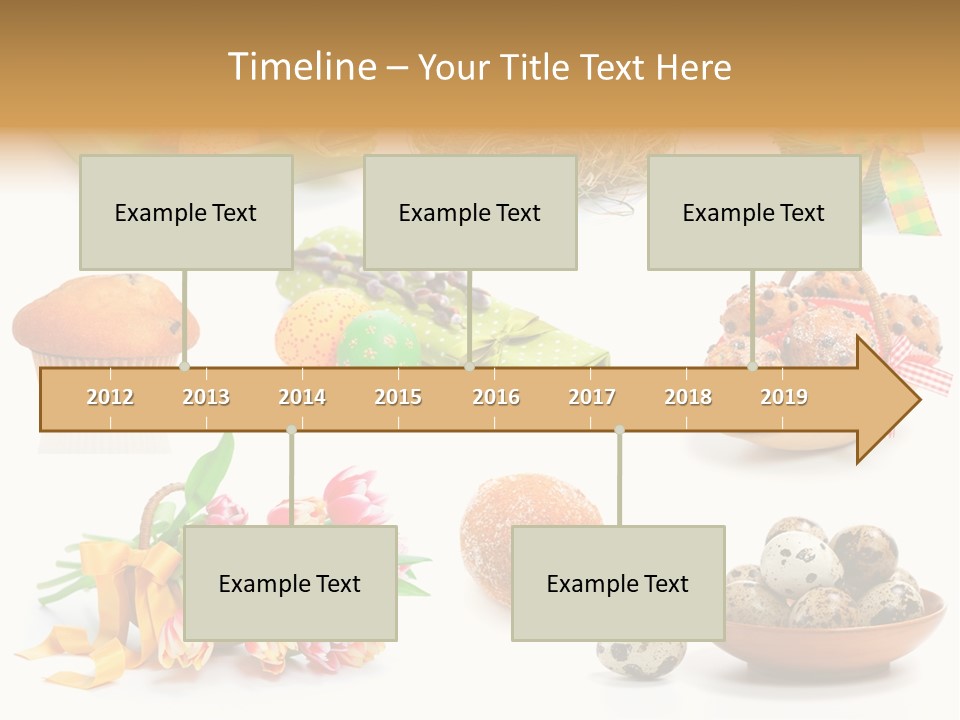 Timeline – Your Title Text Here

Example Text

Example Text

Example Text

2012 2013 2014 2015 2016 2017 2018 2019

Example Text

Example Text